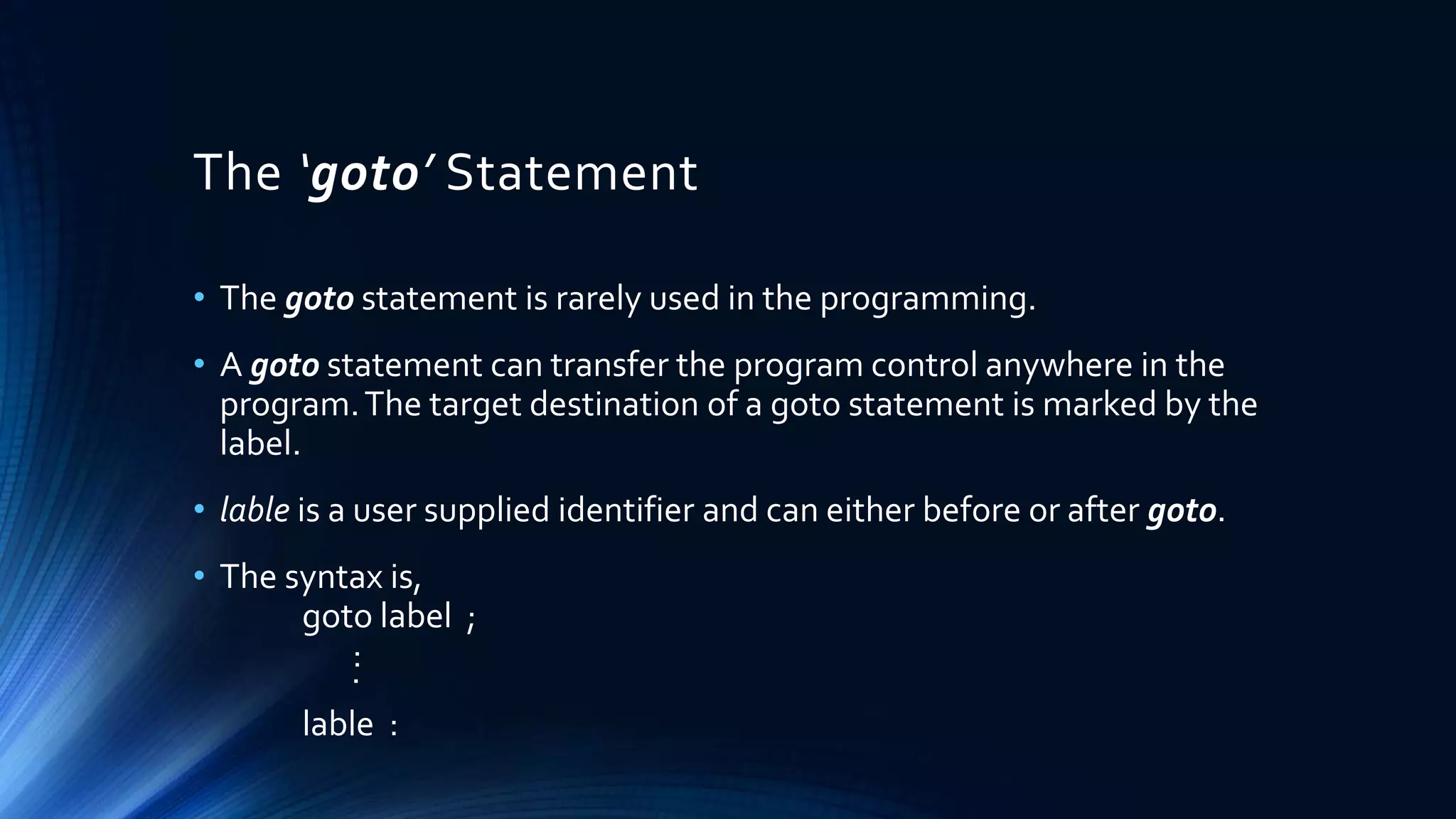 The 'goto' Statement

• The goto statement is rarely used in the programming.

• A goto statement can transfer the program control anywhere in the program. The target destination of a goto statement is marked by the label.

• lable is a user supplied identifier and can either before or after goto.

• The syntax is,
goto label ;
⋮
lable :